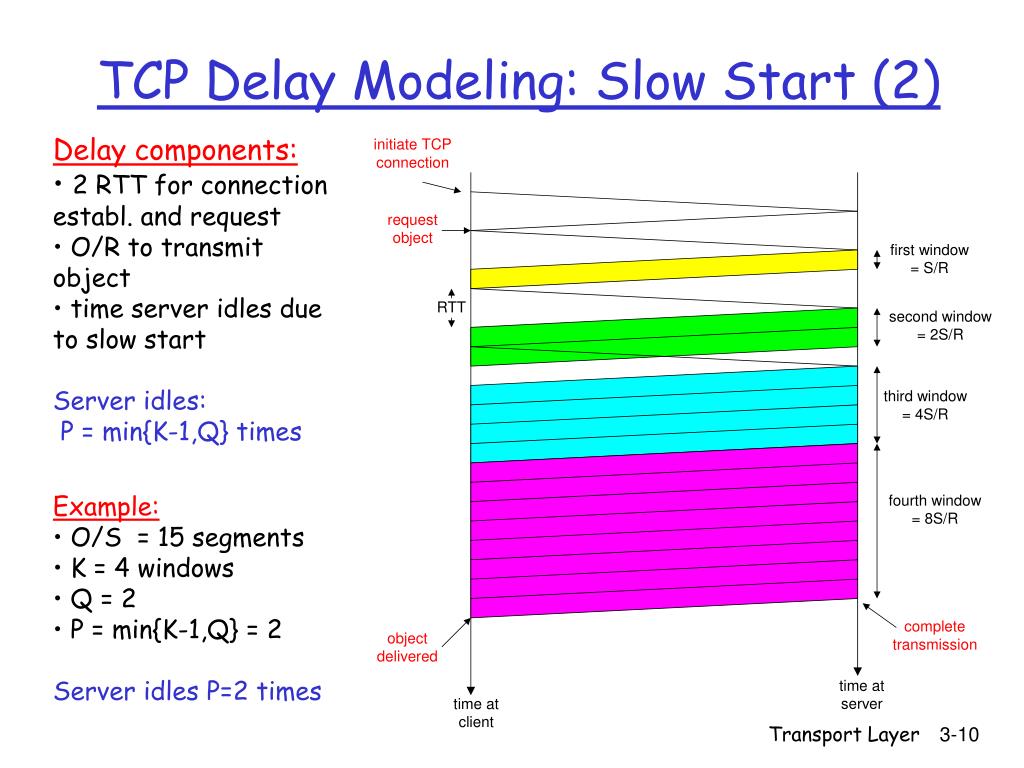 TCP Delay Modeling: Slow Start (2)

Delay components:
• 2 RTT for connection establ. and request
• O/R to transmit object
• time server idles due to slow start

Server idles:
P = min{K-1,Q} times

Example:
• O/S = 15 segments
• K = 4 windows
• Q = 2
• P = min{K-1,Q} = 2

Server idles P=2 times

initiate TCP connection

request object

RTT

first window = S/R

second window = 2S/R

third window = 4S/R

fourth window = 8S/R

object delivered

complete transmission

time at client

time at server

Transport Layer 3-10